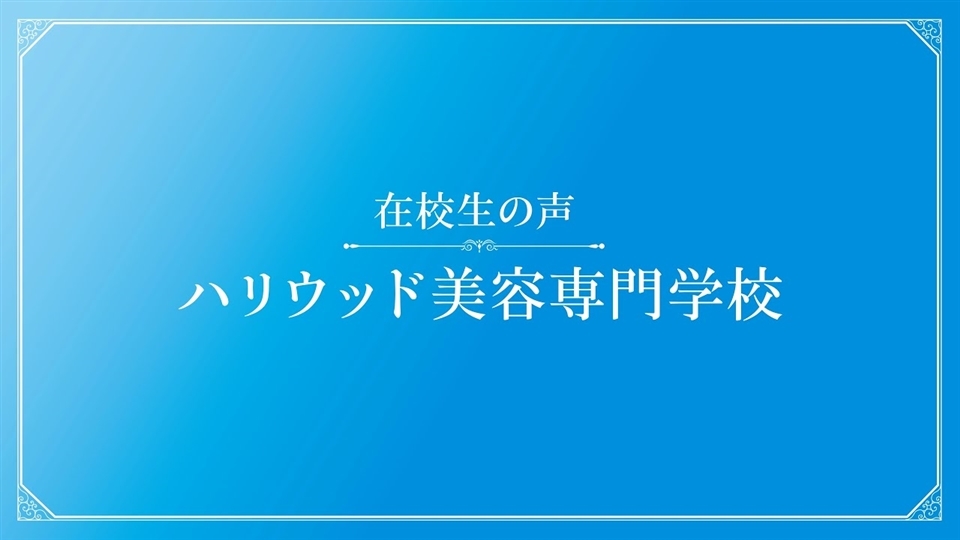 在校生の声

ハリウッド美容専門学校